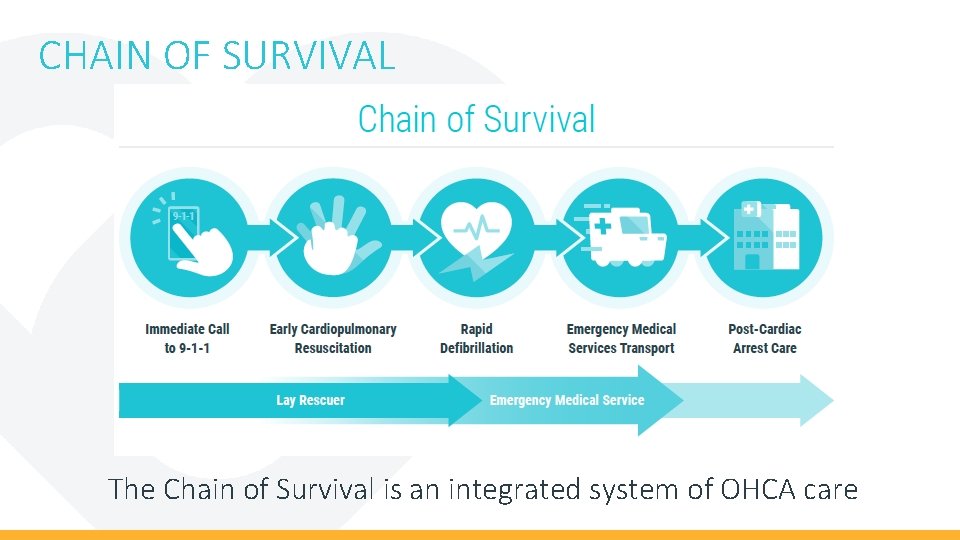 CHAIN OF SURVIVAL

Chain of Survival

9-1-1

Immediate Call to 9-1-1

Early Cardiopulmonary Resuscitation

Rapid Defibrillation

Emergency Medical Services Transport

Post-Cardiac Arrest Care

Lay Rescuer

Emergency Medical Service

The Chain of Survival is an integrated system of OHCA care